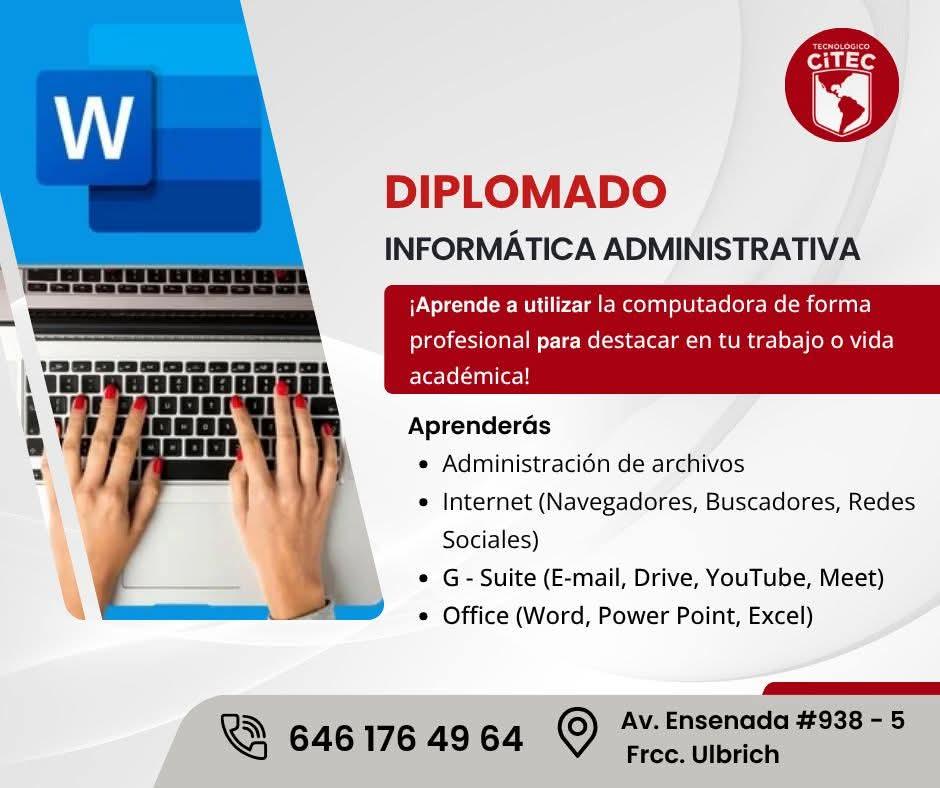 W

TECNOLOGICO
CiTEC

DIPLOMADO
INFORMÁTICA ADMINISTRATIVA

¡Aprende a utilizar la computadora de forma profesional para destacar en tu trabajo o vida académica!

Aprenderás
• Administración de archivos
• Internet (Navegadores, Buscadores, Redes Sociales)
• G - Suite (E-mail, Drive, YouTube, Meet)
• Office (Word, Power Point, Excel)

646 176 49 64

Av. Ensenada #938 - 5
Frcc. Ulbrich